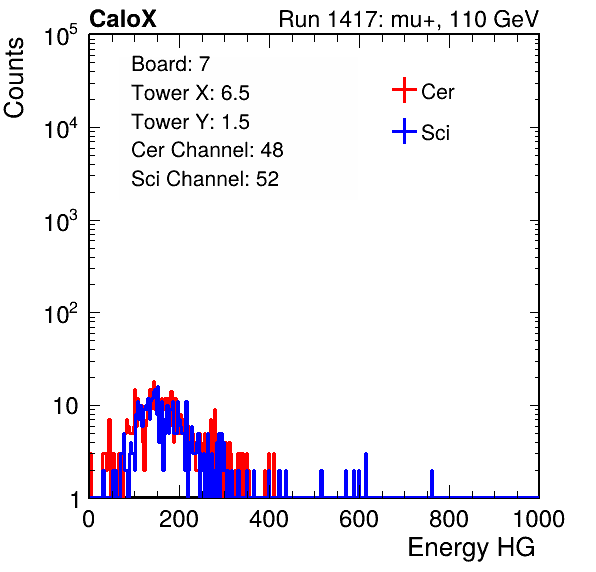 CaloX
Run 1417: mu+, 110 GeV

Counts

$10^5$
$10^4$
$10^3$
$10^2$
10
1

Board: 7
Tower X: 6.5
Tower Y: 1.5
Cer Channel: 48
Sci Channel: 52

Cer
Sci

0 200 400 600 800 1000

Energy HG